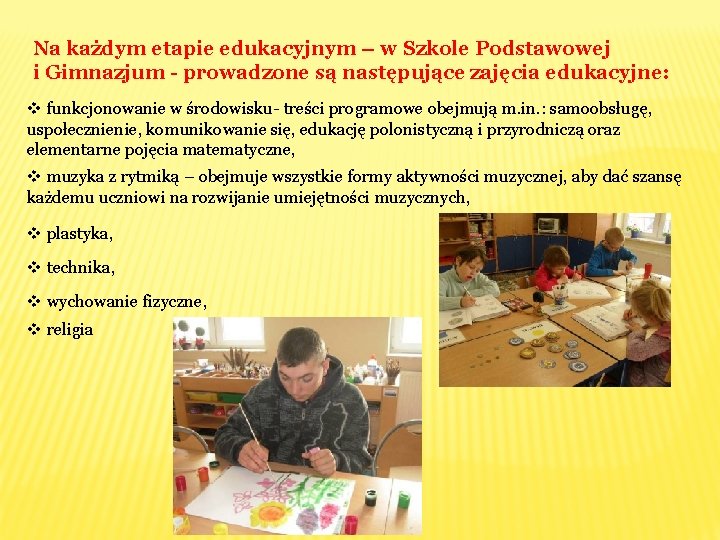 Na każdym etapie edukacyjnym – w Szkole Podstawowej i Gimnazjum - prowadzone są następujące zajęcia edukacyjne:

❖ funkcjonowanie w środowisku- treści programowe obejmują m.in.: samoobsługę, uspołecznienie, komunikowanie się, edukację polonistyczną i przyrodniczą oraz elementarne pojęcia matematyczne,

❖ muzyka z rytmiką – obejmuje wszystkie formy aktywności muzycznej, aby dać szansę każdemu uczniowi na rozwijanie umiejętności muzycznych,

❖ plastyka,

❖ technika,

❖ wychowanie fizyczne,

❖ religia